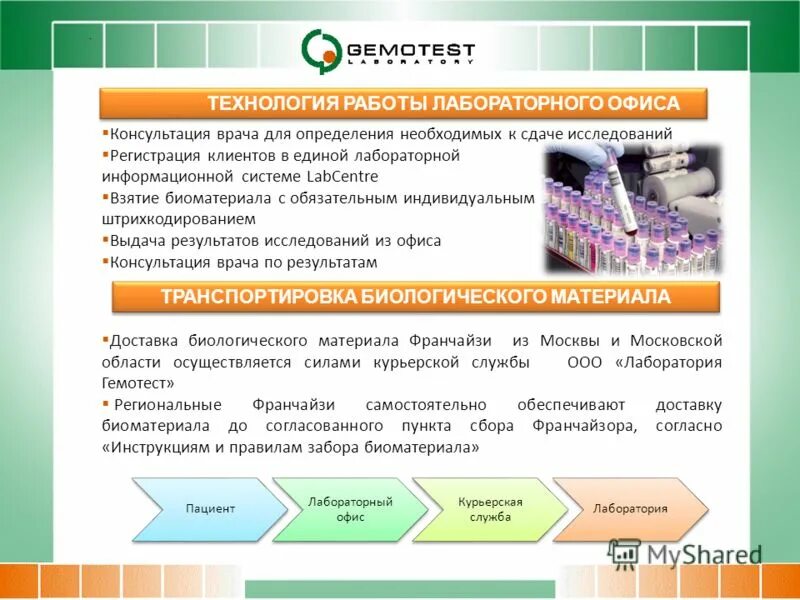 GEMOTEST
LABORATORY

ТЕХНОЛОГИЯ РАБОТЫ ЛАБОРАТОРНОГО ОФИСА

▪Консультация врача для определения необходимых к сдаче исследований
▪Регистрация клиентов в единой лабораторной информационной системе LabCentre
▪Взятие биоматериала с обязательным индивидуальным штрихкодированием
▪Выдача результатов исследований из офиса
▪Консультация врача по результатам

ТРАНСПОРТИРОВКА БИОЛОГИЧЕСКОГО МАТЕРИАЛА

▪Доставка биологического материала Франчайзи из Москвы и Московской области осуществляется силами курьерской службы ООО «Лаборатория Гемотест»
▪ Региональные Франчайзи самостоятельно обеспечивают доставку биоматериала до согласованного пункта сбора Франчайзора, согласно «Инструкциям и правилам забора биоматериала»

Пациент

Лабораторный офис

Курьерская служба

Лаборатория

MyShared